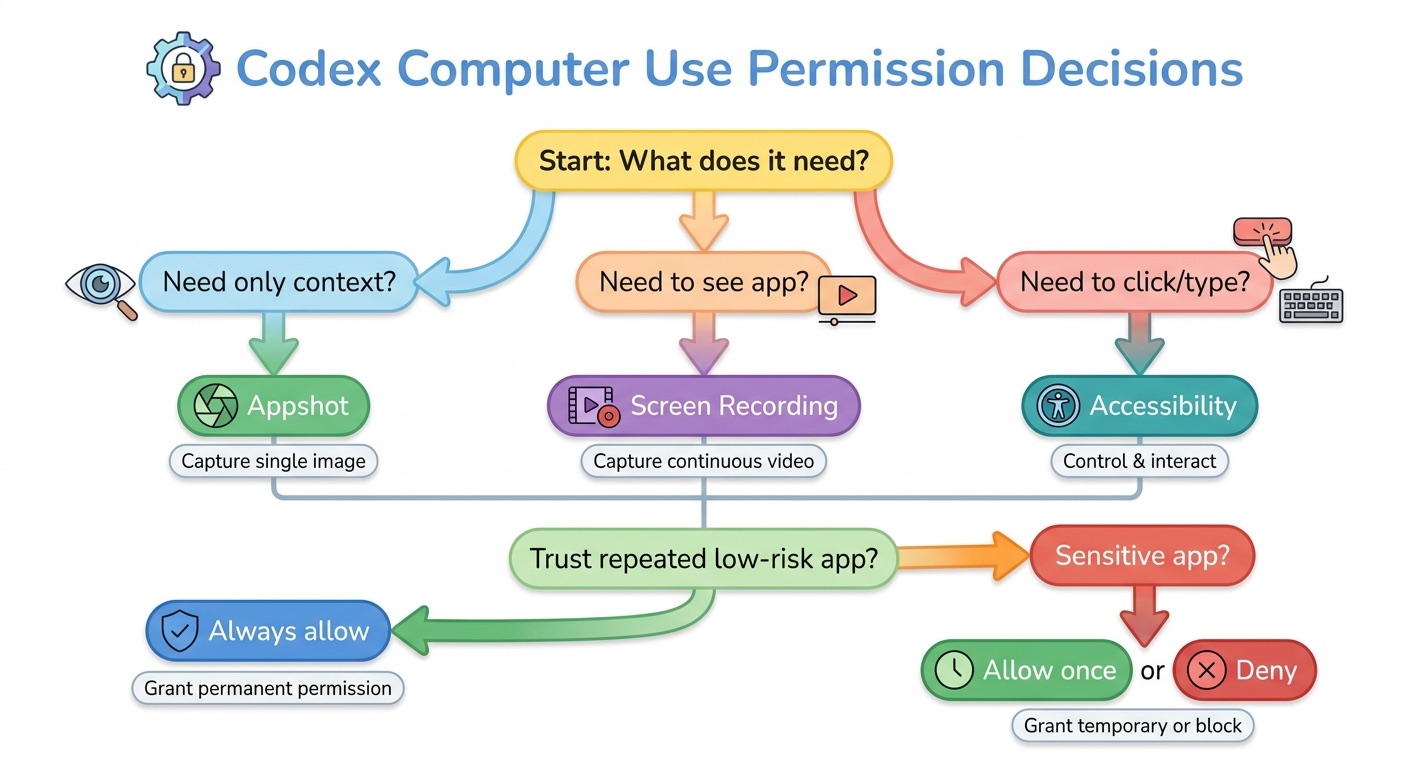 Codex Computer Use Permission Decisions

Start: What does it need?

Need only context?

Need to see app?

Need to click/type?

Appshot

Capture single image

Screen Recording

Capture continuous video

Accessibility

Control & interact

Trust repeated low-risk app?

Sensitive app?

Always allow

Grant permanent permission

Allow once or Deny

Grant temporary or block